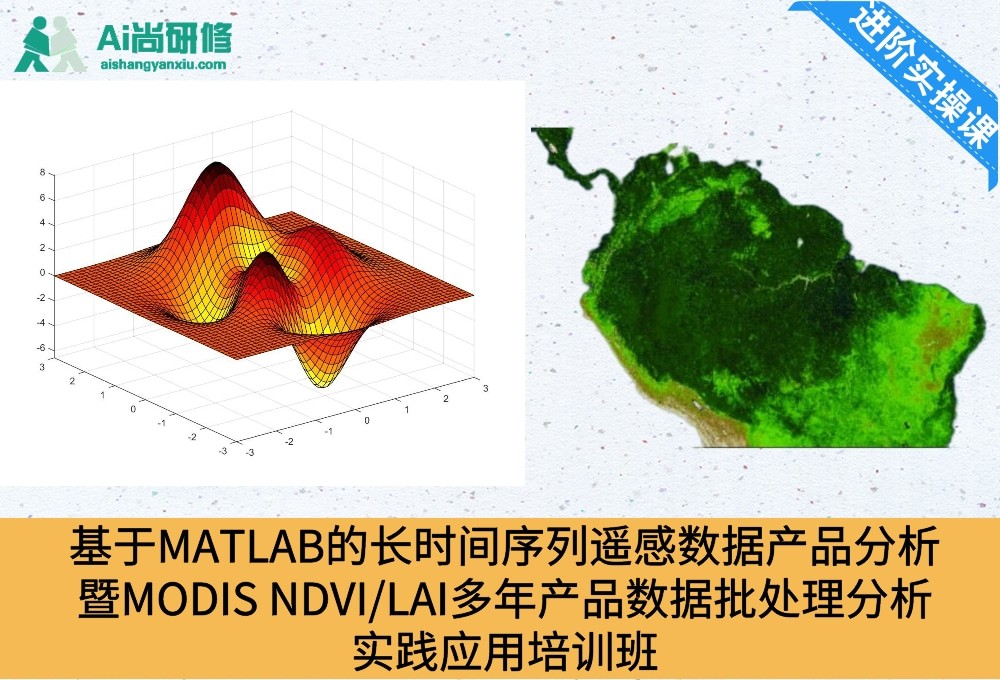 Ai尚研修
aishangyanxiu.com

进阶实操课

8
6
4
2
0
-2
-4
-6
3
2
1
0
-1
-2
-3
-3
-2
-1
0
1
2
3

基于MATLAB的长时间序列遥感数据产品分析暨MODIS NDVI/LAI多年产品数据批处理分析实践应用培训班